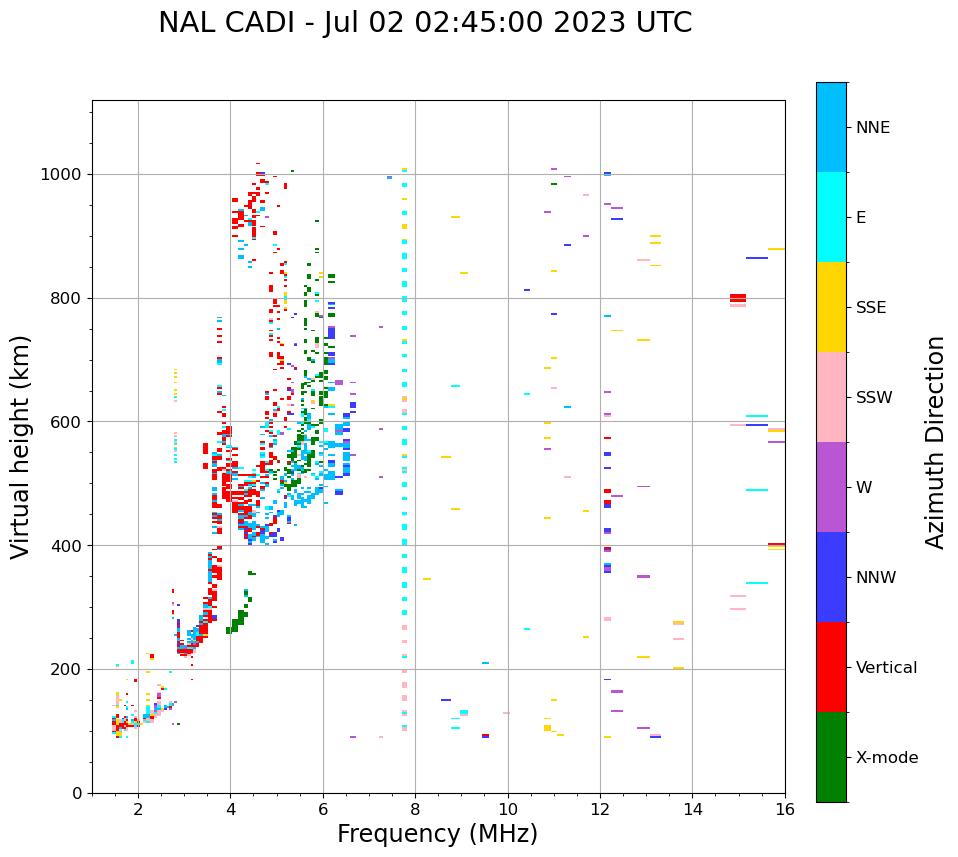 NAL CADI - Jul 02 02:45:00 2023 UTC

Virtual height (km)

1000
800
600
400
200
0

2
4
6
8
10
12
14
16

Frequency (MHz)

NNE
E
SSE
SSW
W
NNW
Vertical
X-mode

Azimuth Direction